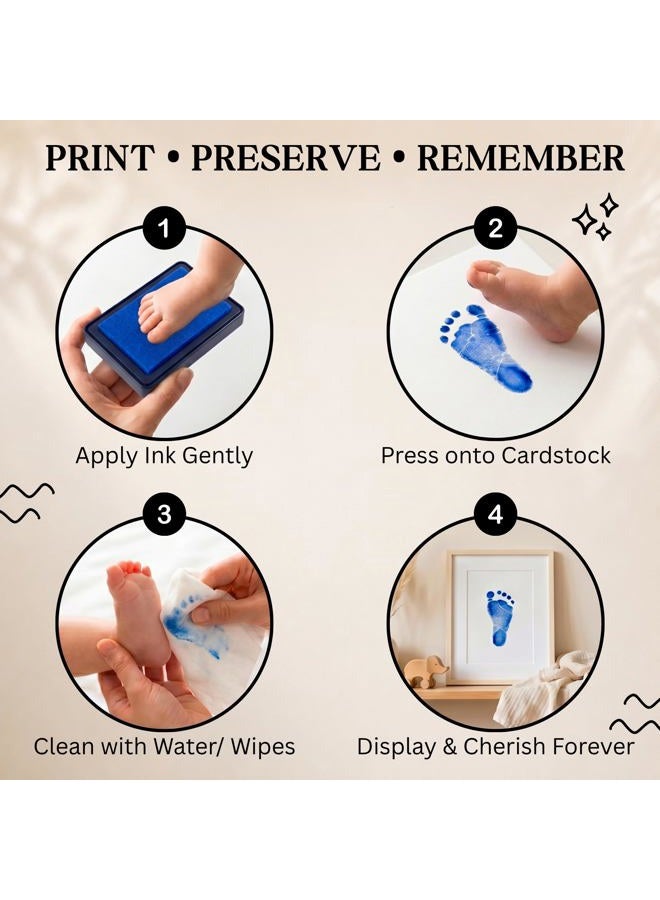 PRINT • PRESERVE • REMEMBER

1

Apply Ink Gently

2

Press onto Cardstock

3

Clean with Water/ Wipes

4

Display & Cherish Forever